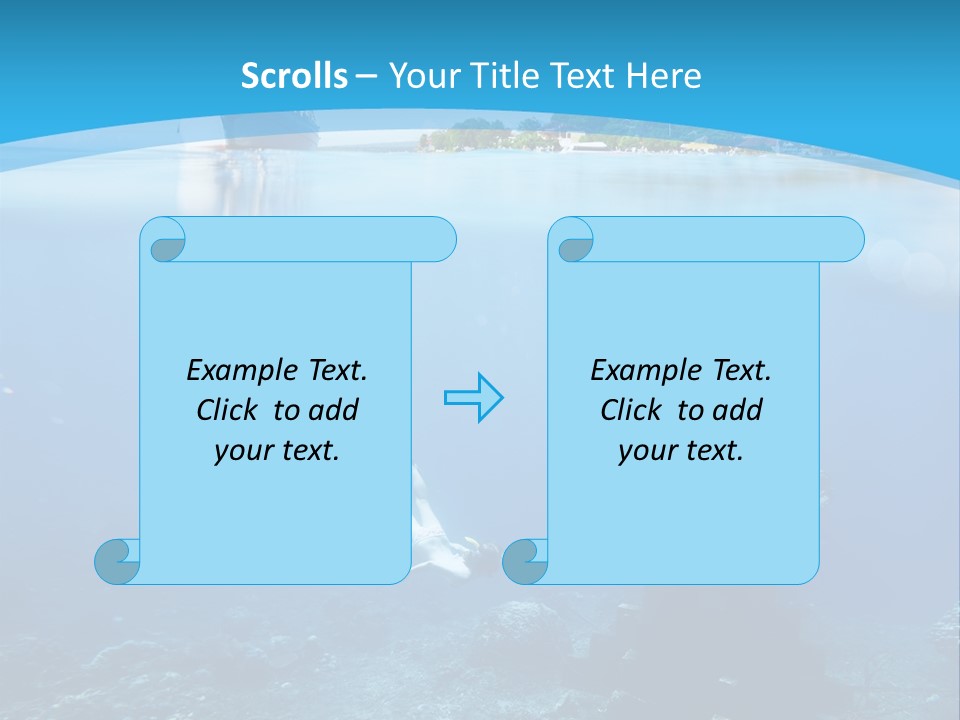 Scrolls – Your Title Text Here

Example Text. Click to add your text.

Example Text. Click to add your text.